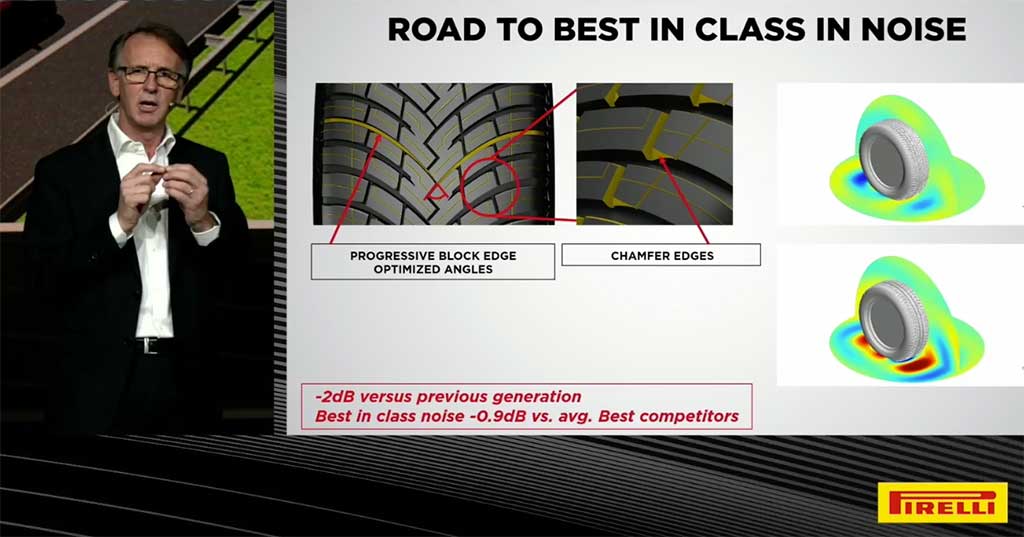 ROAD TO BEST IN CLASS IN NOISE

PROGRESSIVE BLOCK EDGE OPTIMIZED ANGLES

CHAMFER EDGES

-2dB versus previous generation
Best in class noise -0.9dB vs. avg. Best competitors

PIRELLI